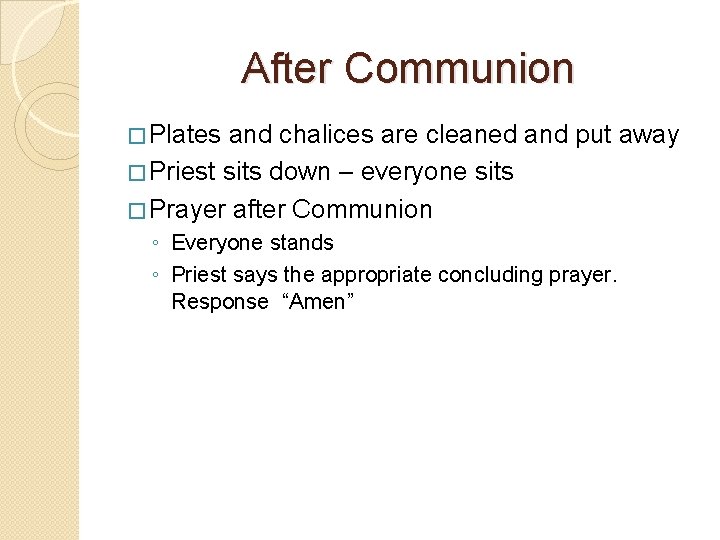 After Communion

□ Plates and chalices are cleaned and put away
□ Priest sits down – everyone sits
□ Prayer after Communion
◦ Everyone stands
◦ Priest says the appropriate concluding prayer. Response “Amen”